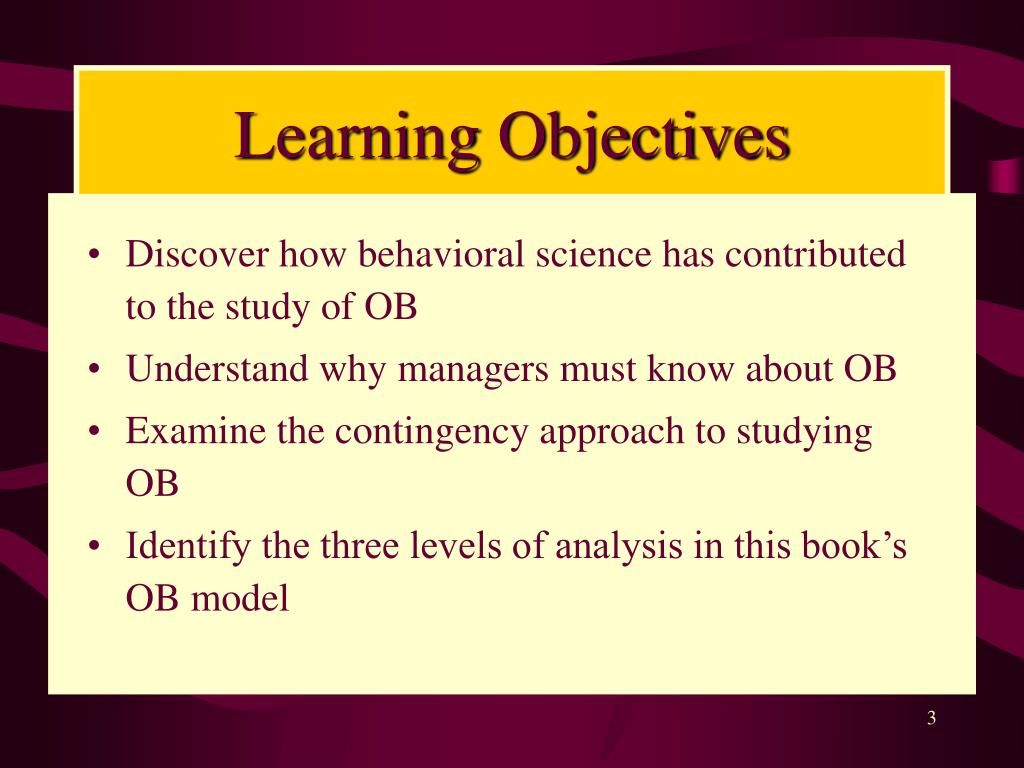 Learning Objectives

• Discover how behavioral science has contributed to the study of OB
• Understand why managers must know about OB
• Examine the contingency approach to studying OB
• Identify the three levels of analysis in this book’s OB model

3